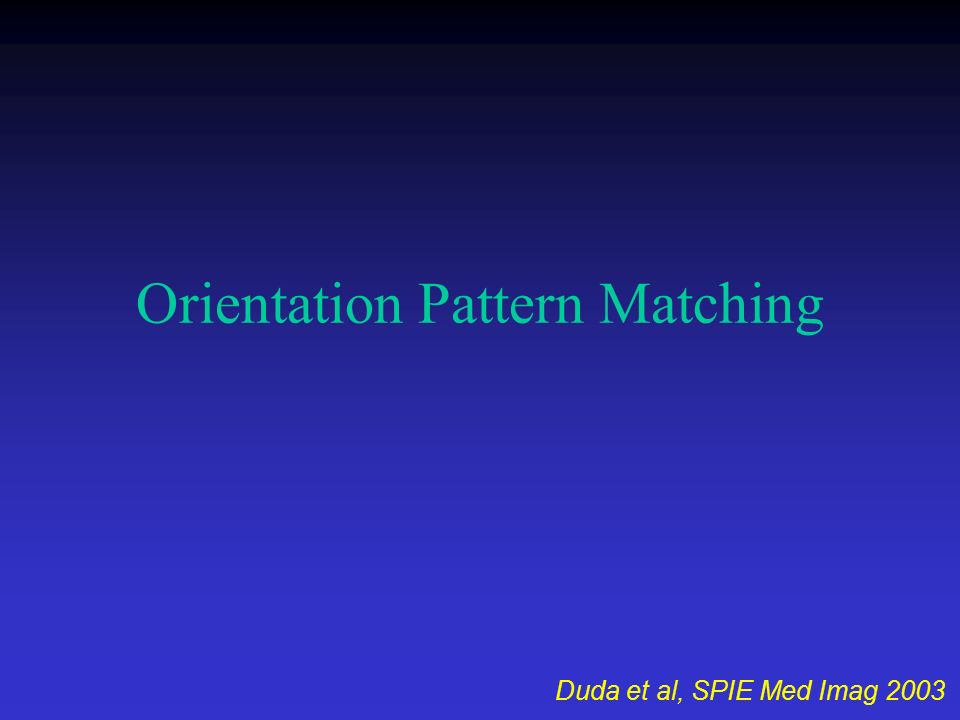 Orientation Pattern Matching

Duda et al, SPIE Med Imag 2003